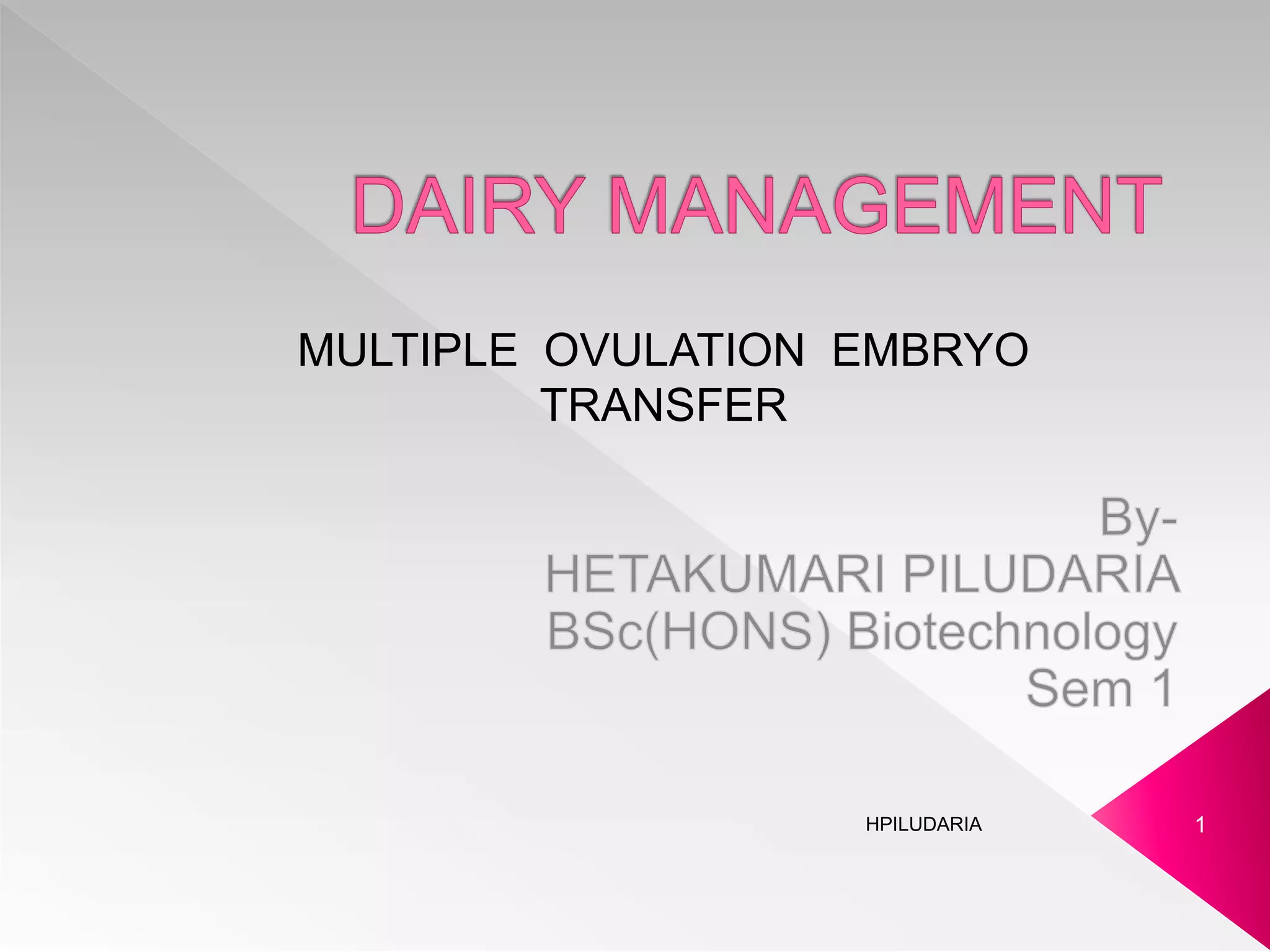 DAIRY MANAGEMENT

MULTIPLE OVULATION EMBRYO TRANSFER

By-
HETAKUMARI PILUDARIA
BSc(HONS) Biotechnology
Sem 1

HPILUDARIA

1